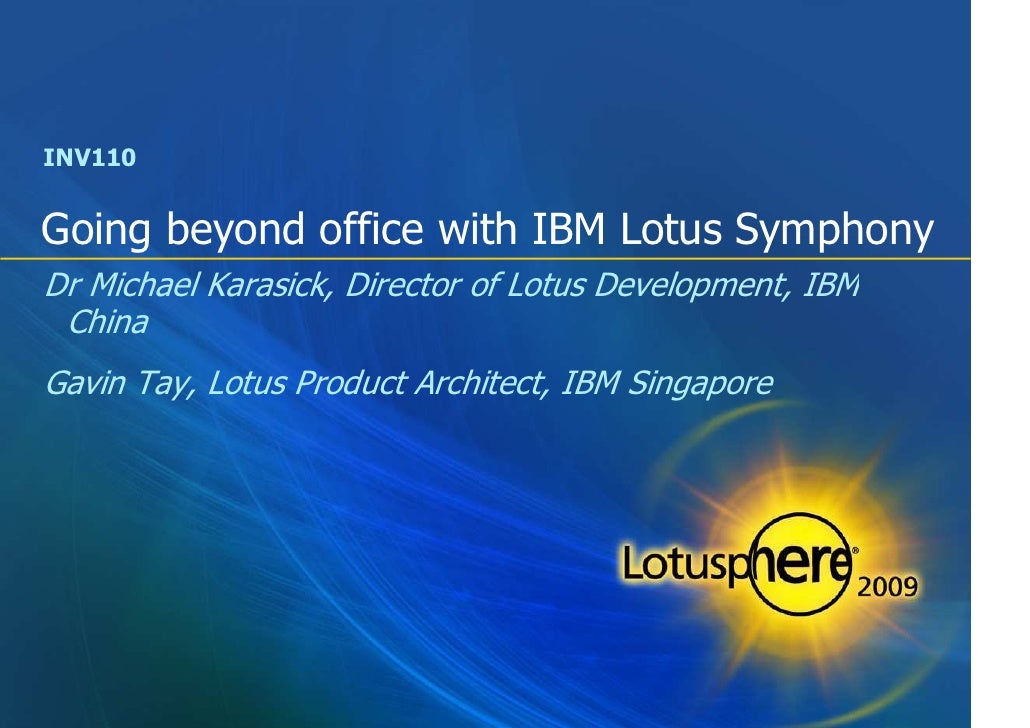 INV110

Going beyond office with IBM Lotus Symphony

Dr Michael Karasick, Director of Lotus Development, IBM China

Gavin Tay, Lotus Product Architect, IBM Singapore

Lotusphere® 2009